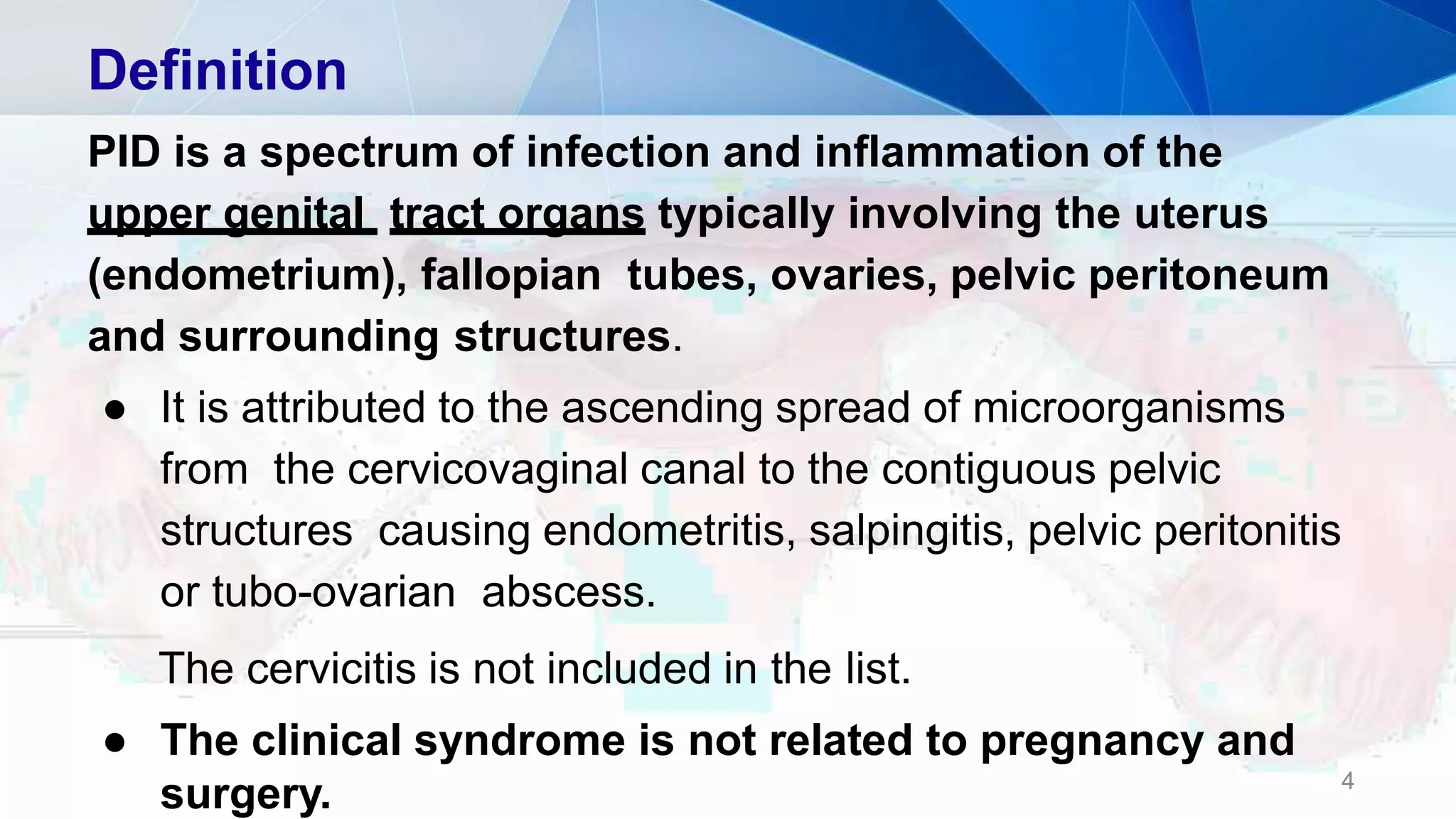 Definition

PID is a spectrum of infection and inflammation of the upper genital tract organs typically involving the uterus (endometrium), fallopian tubes, ovaries, pelvic peritoneum and surrounding structures.

● It is attributed to the ascending spread of microorganisms from the cervicovaginal canal to the contiguous pelvic structures causing endometritis, salpingitis, pelvic peritonitis or tubo-ovarian abscess.

The cervicitis is not included in the list.

● The clinical syndrome is not related to pregnancy and surgery.

4